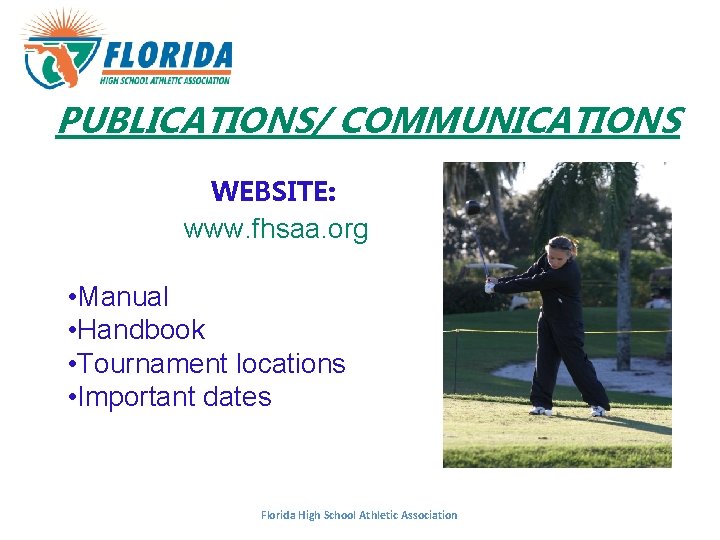 FLORIDA
HIGH SCHOOL ATHLETIC ASSOCIATION

PUBLICATIONS/ COMMUNICATIONS

WEBSITE:
www.fhsaa.org

•Manual
•Handbook
•Tournament locations
•Important dates

Florida High School Athletic Association